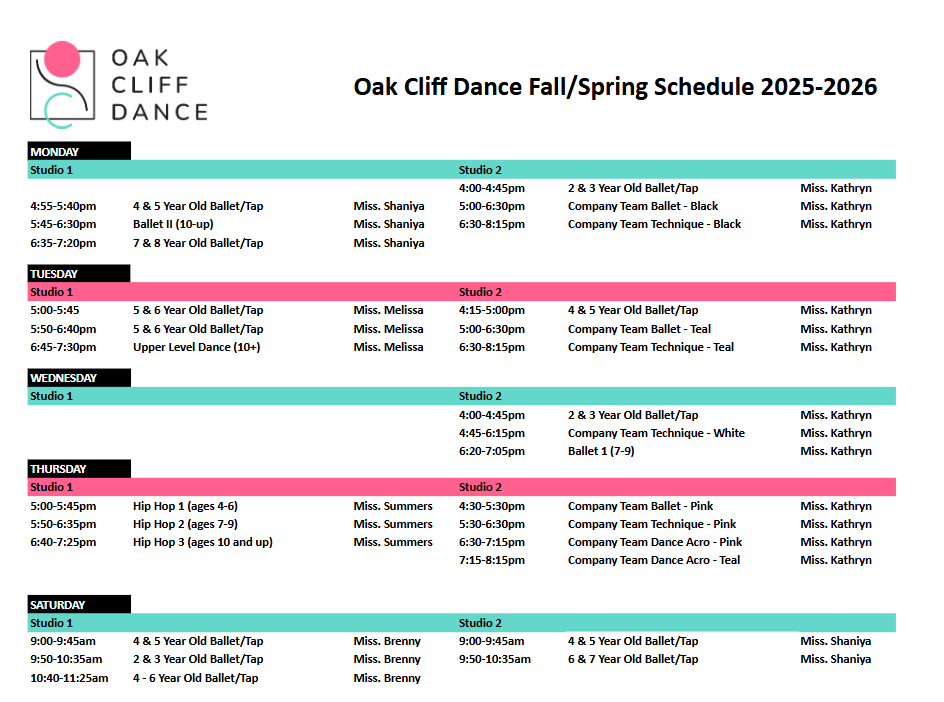 OAK CLIFF DANCE

Oak Cliff Dance Fall/Spring Schedule 2025-2026

MONDAY

| Studio 1 | | | Studio 2 | | |
|---|---|---|---|---|---|
| | | | 4:00-4:45pm | 2 & 3 Year Old Ballet/Tap | Miss. Kathryn |
| 4:55-5:40pm | 4 & 5 Year Old Ballet/Tap | Miss. Shaniya | 5:00-6:30pm | Company Team Ballet - Black | Miss. Kathryn |
| 5:45-6:30pm | Ballet II (10-up) | Miss. Shaniya | 6:30-8:15pm | Company Team Technique - Black | Miss. Kathryn |
| 6:35-7:20pm | 7 & 8 Year Old Ballet/Tap | Miss. Shaniya | | | |

TUESDAY

| Studio 1 | | | Studio 2 | | |
|---|---|---|---|---|---|
| 5:00-5:45 | 5 & 6 Year Old Ballet/Tap | Miss. Melissa | 4:15-5:00pm | 4 & 5 Year Old Ballet/Tap | Miss. Kathryn |
| 5:50-6:40pm | 5 & 6 Year Old Ballet/Tap | Miss. Melissa | 5:00-6:30pm | Company Team Ballet - Teal | Miss. Kathryn |
| 6:45-7:30pm | Upper Level Dance (10+) | Miss. Melissa | 6:30-8:15pm | Company Team Technique - Teal | Miss. Kathryn |

WEDNESDAY

| Studio 1 | | | Studio 2 | | |
|---|---|---|---|---|---|
| | | | 4:00-4:45pm | 2 & 3 Year Old Ballet/Tap | Miss. Kathryn |
| | | | 4:45-6:15pm | Company Team Technique - White | Miss. Kathryn |
| | | | 6:20-7:05pm | Ballet 1 (7-9) | Miss. Kathryn |

THURSDAY

| Studio 1 | | | Studio 2 | | |
|---|---|---|---|---|---|
| 5:00-5:45pm | Hip Hop 1 (ages 4-6) | Miss. Summers | 4:30-5:30pm | Company Team Ballet - Pink | Miss. Kathryn |
| 5:50-6:35pm | Hip Hop 2 (ages 7-9) | Miss. Summers | 5:30-6:30pm | Company Team Technique - Pink | Miss. Kathryn |
| 6:40-7:25pm | Hip Hop 3 (ages 10 and up) | Miss. Summers | 6:30-7:15pm | Company Team Dance Acro - Pink | Miss. Kathryn |
| | | | 7:15-8:15pm | Company Team Dance Acro - Teal | Miss. Kathryn |

SATURDAY

| Studio 1 | | | Studio 2 | | |
|---|---|---|---|---|---|
| 9:00-9:45am | 4 & 5 Year Old Ballet/Tap | Miss. Brenny | 9:00-9:45am | 4 & 5 Year Old Ballet/Tap | Miss. Shaniya |
| 9:50-10:35am | 2 & 3 Year Old Ballet/Tap | Miss. Brenny | 9:50-10:35am | 6 & 7 Year Old Ballet/Tap | Miss. Shaniya |
| 10:40-11:25am | 4 - 6 Year Old Ballet/Tap | Miss. Brenny | | | |